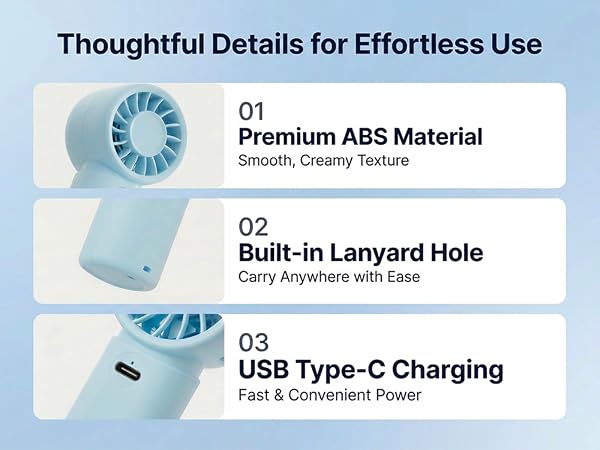 Thoughtful Details for Effortless Use

01
Premium ABS Material
Smooth, Creamy Texture

02
Built-in Lanyard Hole
Carry Anywhere with Ease

03
USB Type-C Charging
Fast & Convenient Power